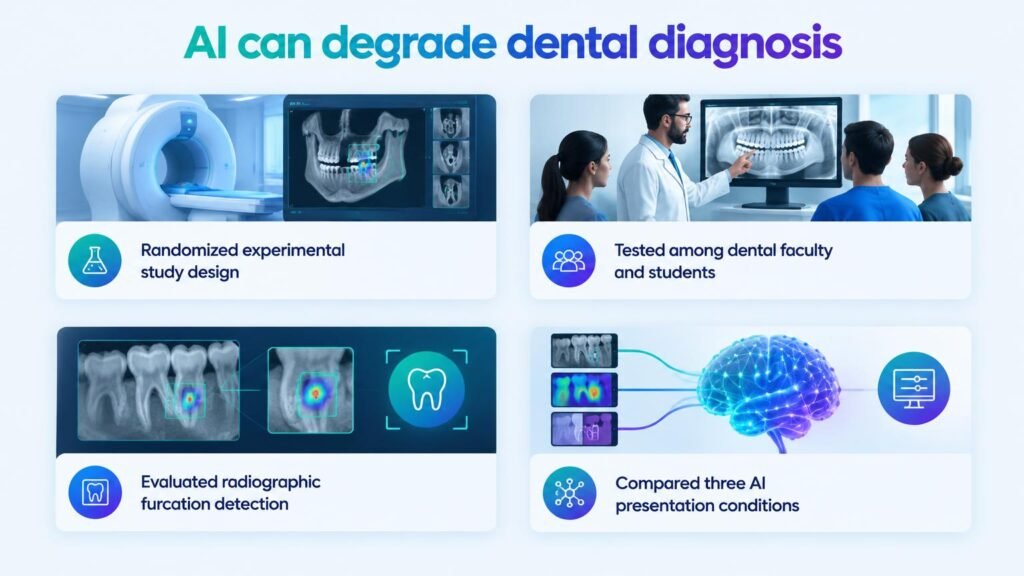 AI can degrade dental diagnosis

Randomized experimental study design

Tested among dental faculty and students

Evaluated radiographic furcation detection

Compared three AI presentation conditions